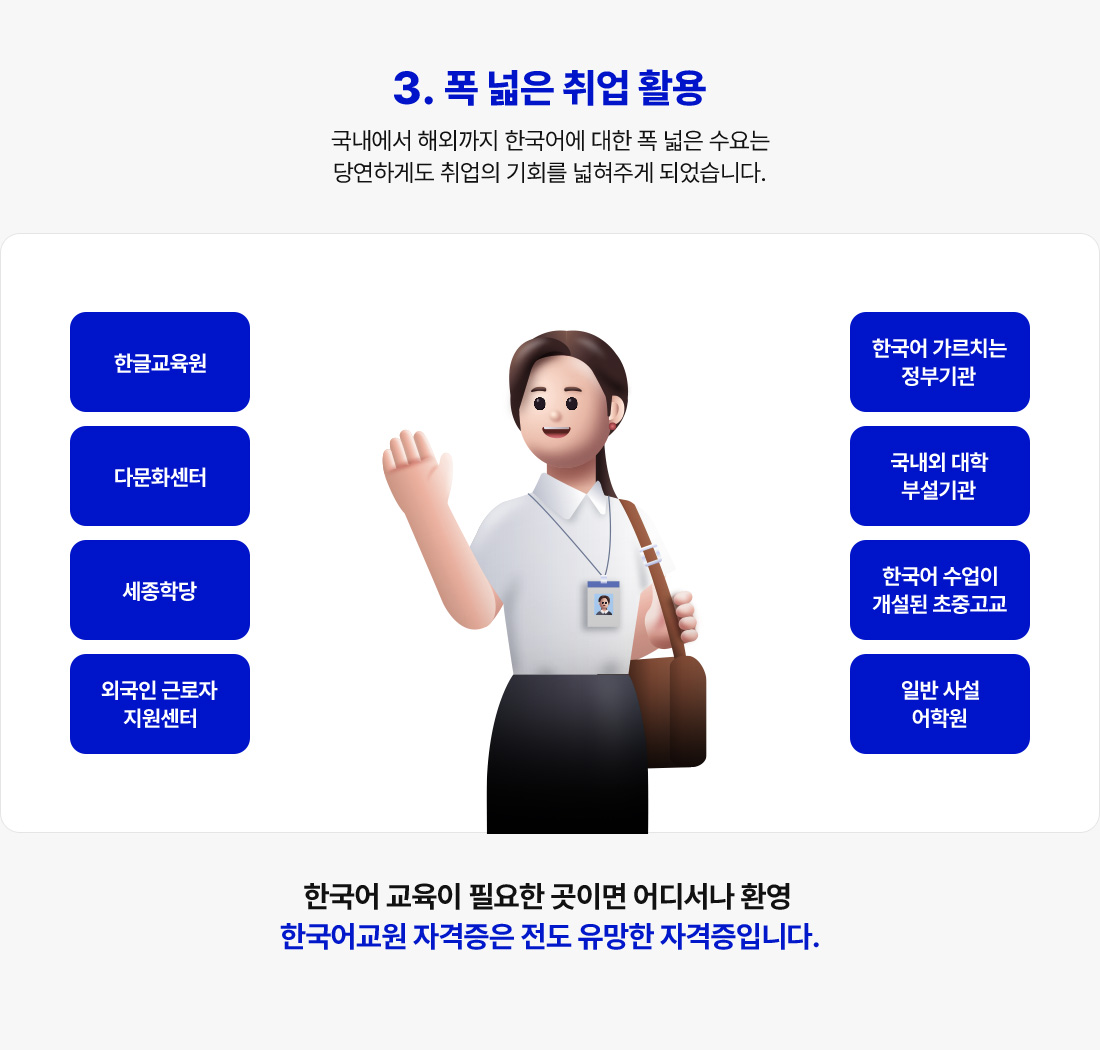 3. 폭 넓은 취업 활용

국내에서 해외까지 한국어에 대한 폭 넓은 수요는
당연하게도 취업의 기회를 넓혀주게 되었습니다.

한글교육원

다문화센터

세종학당

외국인 근로자
지원센터

한국어 가르치는
정부기관

국내외 대학
부설기관

한국어 수업이
개설된 초중고교

일반 사설
어학원

한국어 교육이 필요한 곳이면 어디서나 환영
한국어교원 자격증은 전도 유망한 자격증입니다.